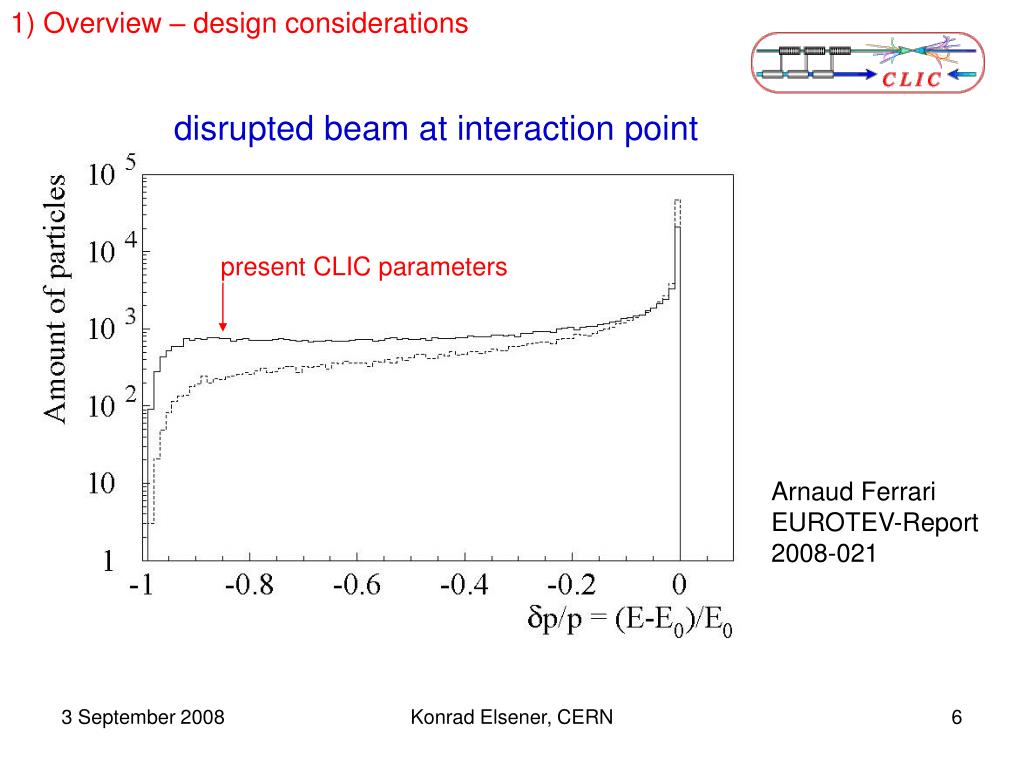 1) Overview – design considerations

CLIC

disrupted beam at interaction point

Amount of particles

$10^5$

$10^4$

$10^3$

$10^2$

10

1

present CLIC parameters

-1 -0.8 -0.6 -0.4 -0.2 0

$\delta p/p = (E-E_0)/E_0$

Arnaud Ferrari
EUROTEV-Report
2008-021

3 September 2008

Konrad Elsener, CERN

6